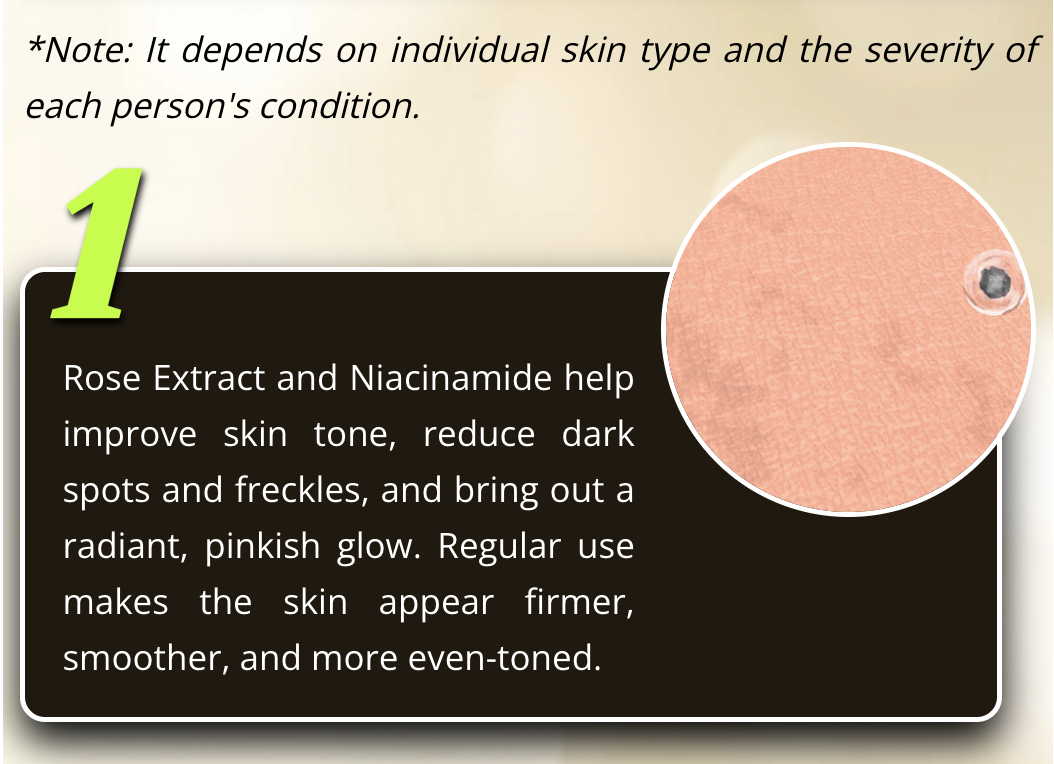 *Note: It depends on individual skin type and the severity of each person's condition.

1

Rose Extract and Niacinamide help improve skin tone, reduce dark spots and freckles, and bring out a radiant, pinkish glow. Regular use makes the skin appear firmer, smoother, and more even-toned.